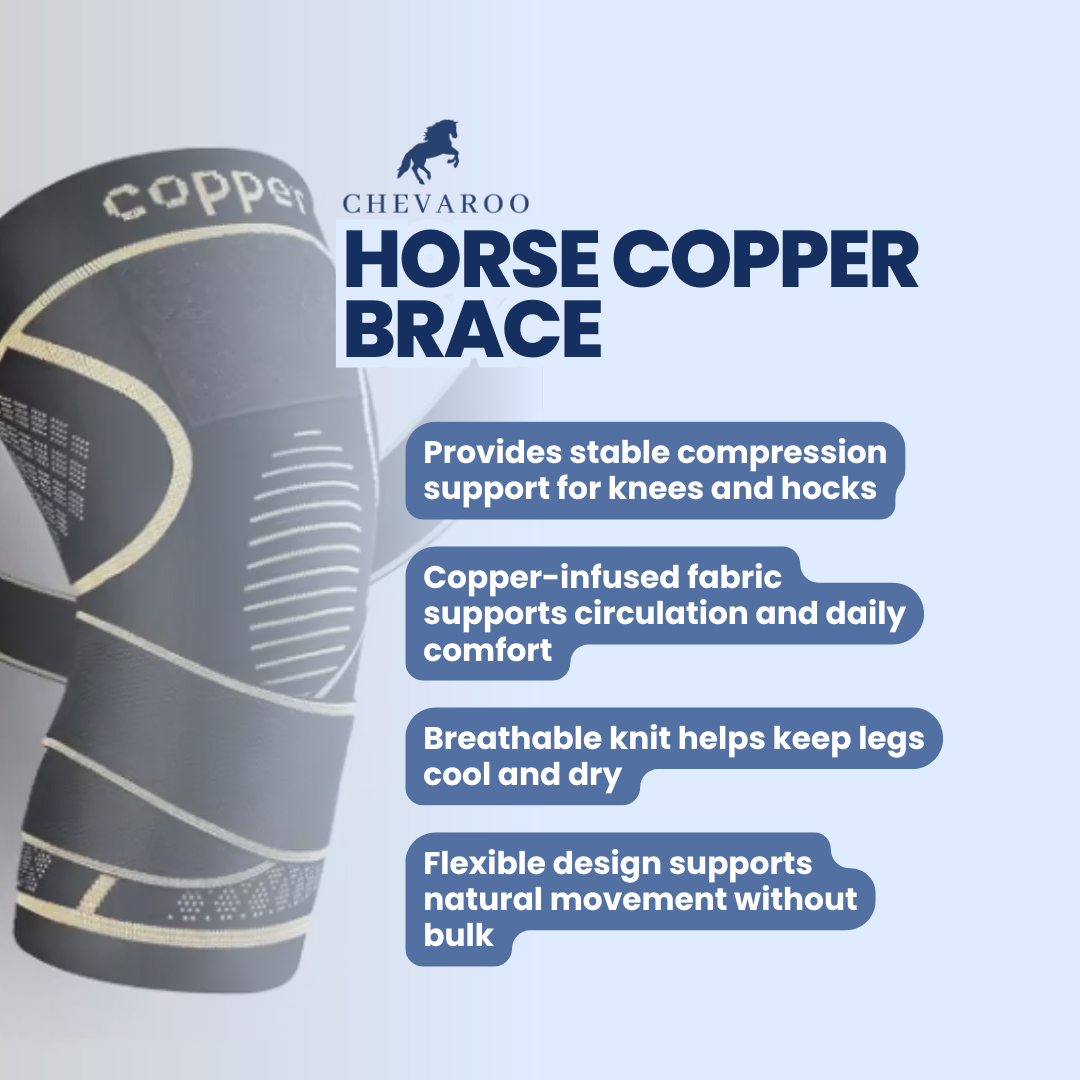 copper

CHEVAROO

HORSE COPPER BRACE

Provides stable compression support for knees and hocks

Copper-infused fabric supports circulation and daily comfort

Breathable knit helps keep legs cool and dry

Flexible design supports natural movement without bulk